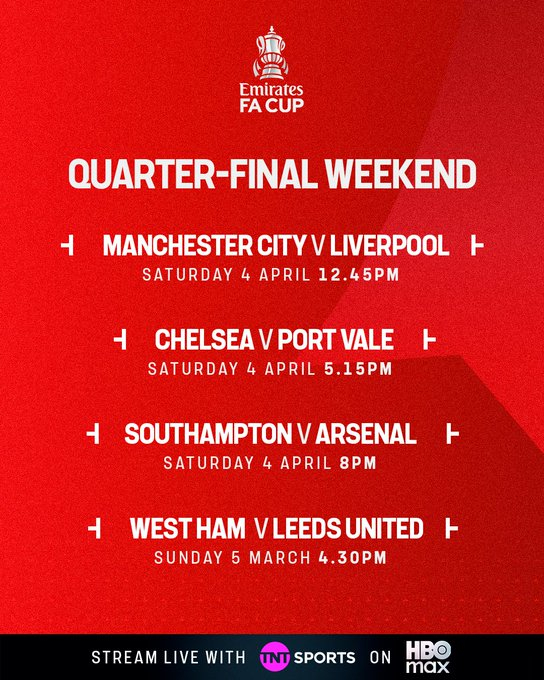 Emirates
FA CUP

QUARTER-FINAL WEEKEND

MANCHESTER CITY V LIVERPOOL
SATURDAY 4 APRIL 12.45PM

CHELSEA V PORT VALE
SATURDAY 4 APRIL 5.15PM

SOUTHAMPTON V ARSENAL
SATURDAY 4 APRIL 8PM

WEST HAM V LEEDS UNITED
SUNDAY 5 MARCH 4.30PM

STREAM LIVE WITH TNT SPORTS ON HBO max